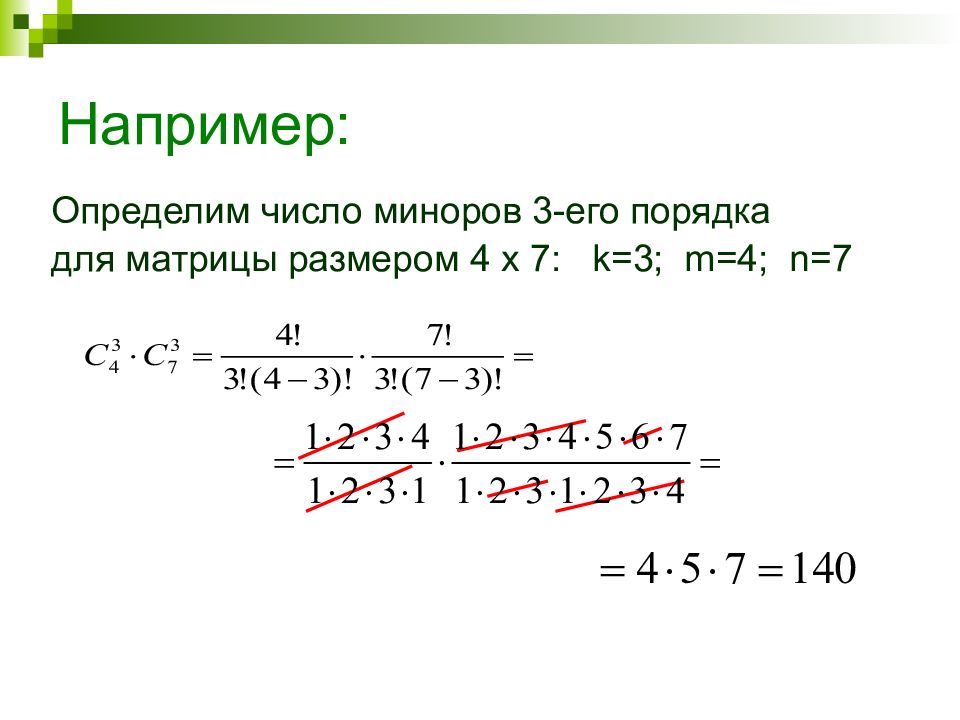 Например:

Определим число миноров 3-его порядка для матрицы размером 4 х 7: k=3; m=4; n=7

$C_4^3 \cdot C_7^3 = \frac{4!}{3!(4-3)!} \cdot \frac{7!}{3!(7-3)!} =$

$= \frac{1 \cdot 2 \cdot 3 \cdot 4}{1 \cdot 2 \cdot 3 \cdot 1} \cdot \frac{1 \cdot 2 \cdot 3 \cdot 4 \cdot 5 \cdot 6 \cdot 7}{1 \cdot 2 \cdot 3 \cdot 1 \cdot 2 \cdot 3 \cdot 4} =$

$= 4 \cdot 5 \cdot 7 = 140$